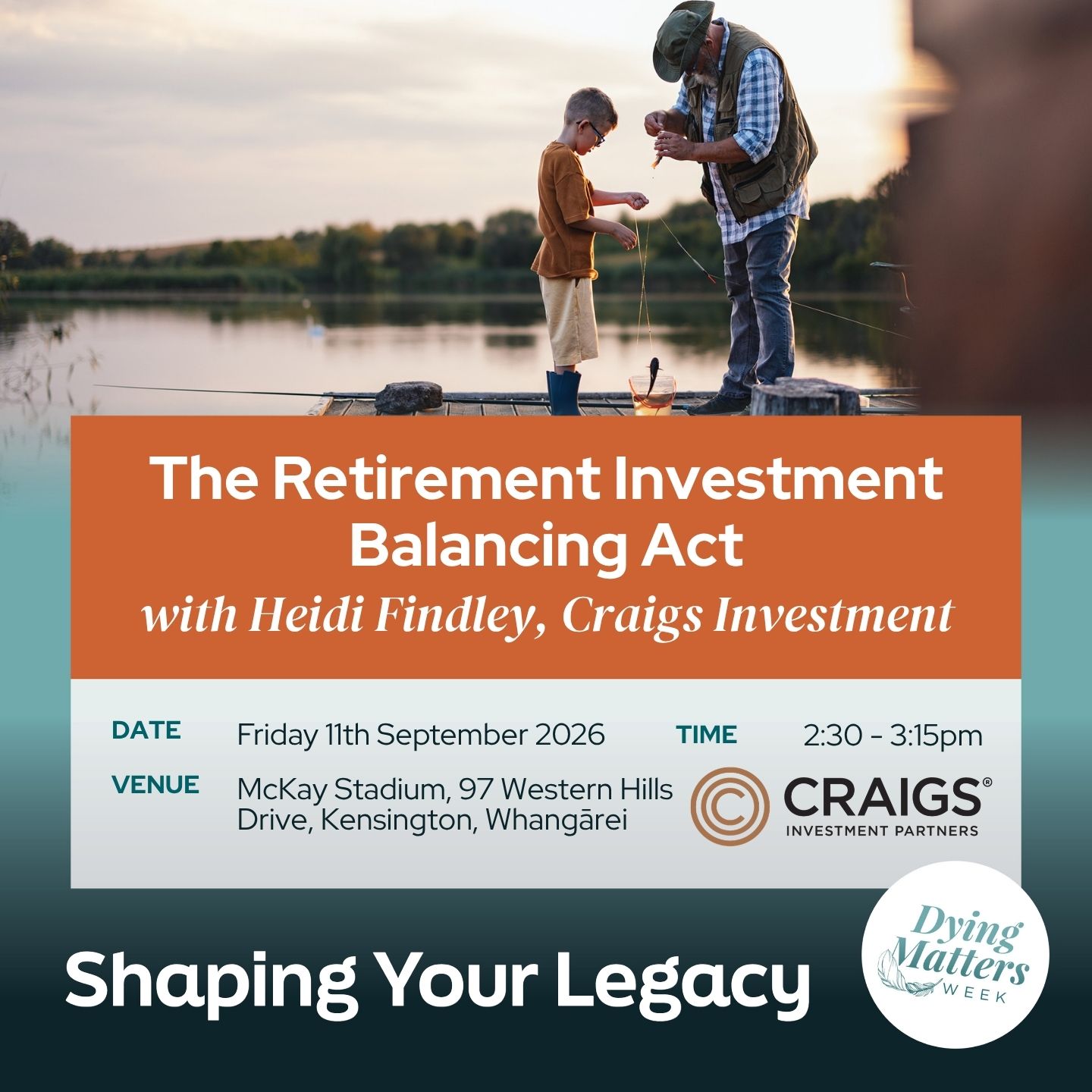 The Retirement Investment Balancing Act
with Heidi Findley, Craigs Investment

DATE Friday 11th September 2026

TIME 2:30 - 3:15pm

VENUE McKay Stadium, 97 Western Hills Drive, Kensington, Whangārei

CRAIGS®
INVESTMENT PARTNERS

Shaping Your Legacy

Dying Matters WEEK